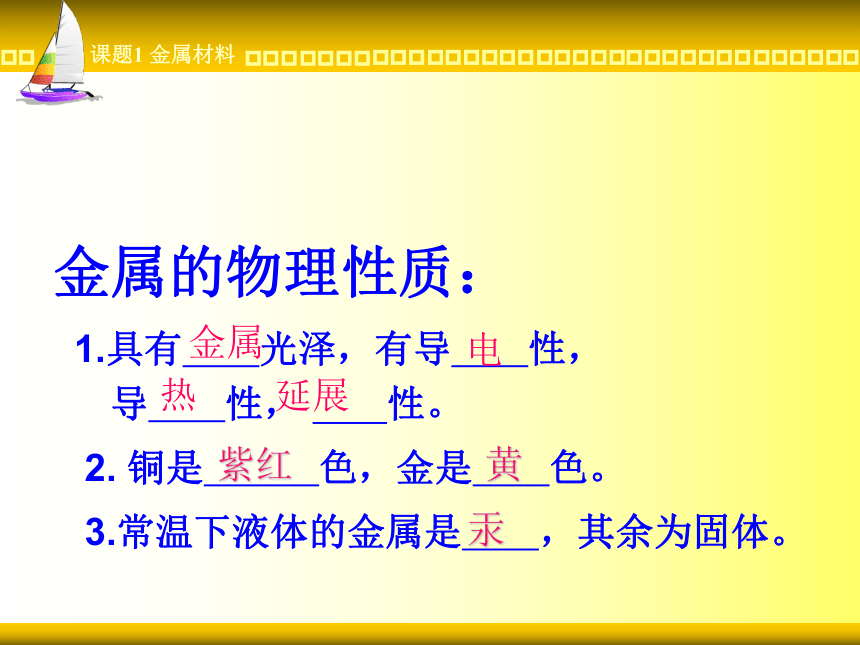 课题1 金属材料

金属的物理性质：

1.具有金属光泽，有导电性，导热性，延展性。

2. 铜是紫红色，金是黄色。

3.常温下液体的金属是汞，其余为固体。